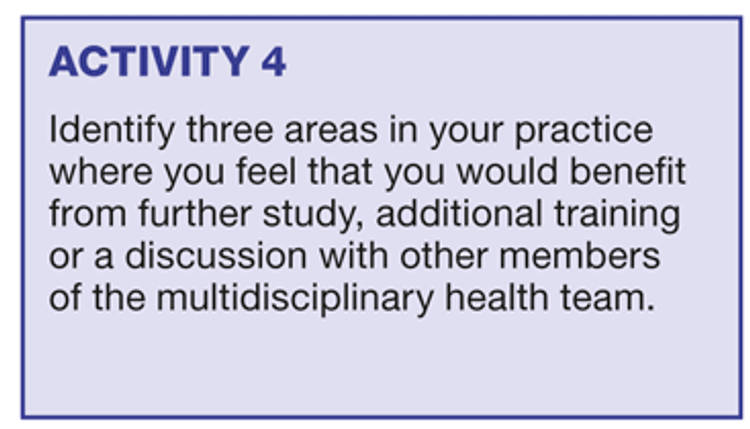 ACTIVITY 4

Identify three areas in your practice where you feel that you would benefit from further study, additional training or a discussion with other members of the multidisciplinary health team.